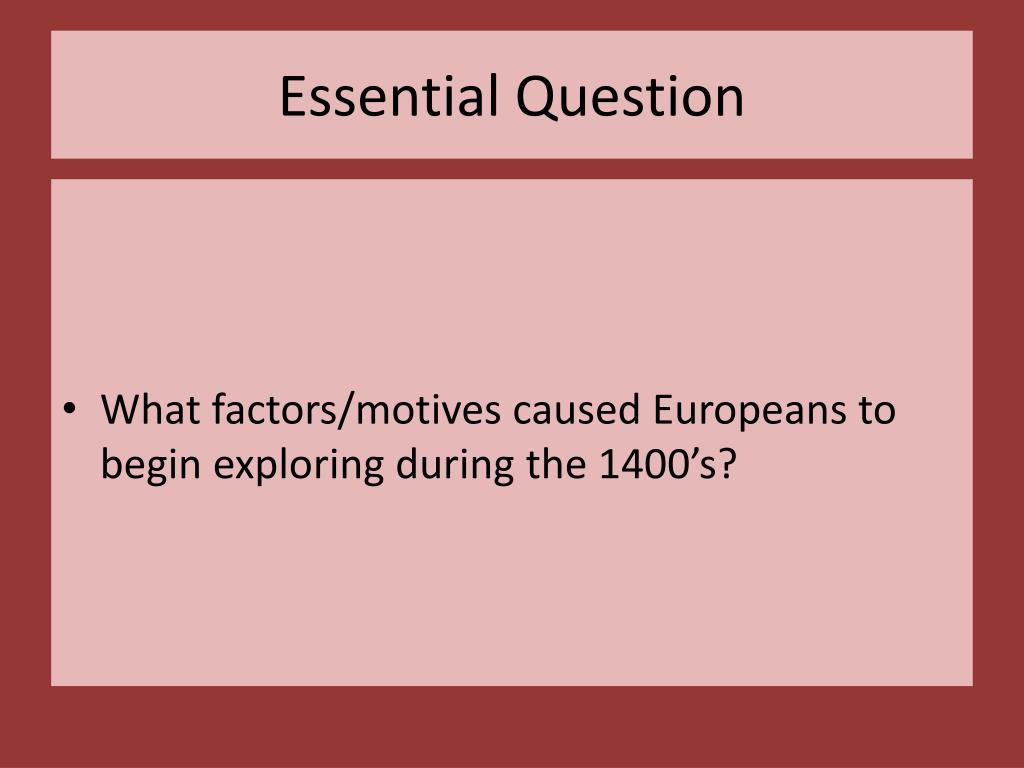 Essential Question

• What factors/motives caused Europeans to begin exploring during the 1400’s?